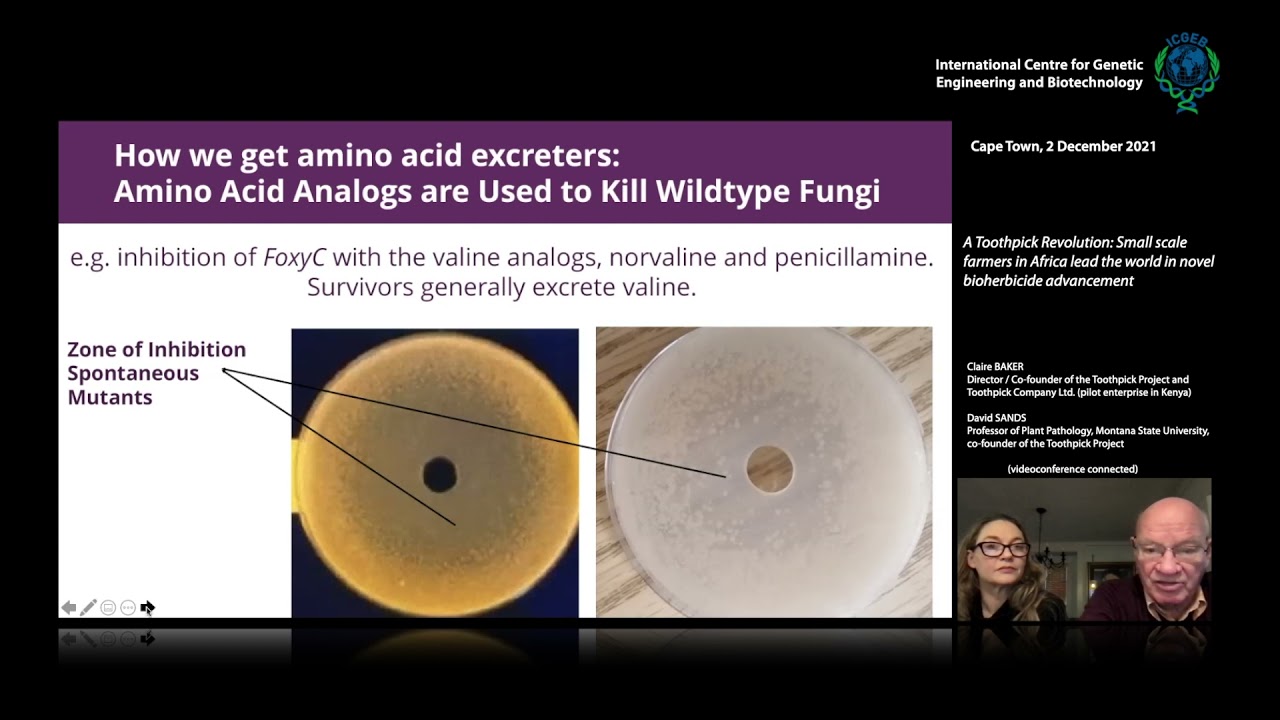 International Centre for Genetic Engineering and Biotechnology

ICGEB

How we get amino acid excreters:
Amino Acid Analogs are Used to Kill Wildtype Fungi

e.g. inhibition of FoxyC with the valine analogs, norvaline and penicillamine. Survivors generally excrete valine.

Zone of Inhibition
Spontaneous Mutants

Cape Town, 2 December 2021

A Toothpick Revolution: Small scale farmers in Africa lead the world in novel bioherbicide advancement

Claire BAKER
Director / Co-founder of the Toothpick Project and Toothpick Company Ltd. (pilot enterprise in Kenya)

David SANDS
Professor of Plant Pathology, Montana State University, co-founder of the Toothpick Project

(videoconference connected)